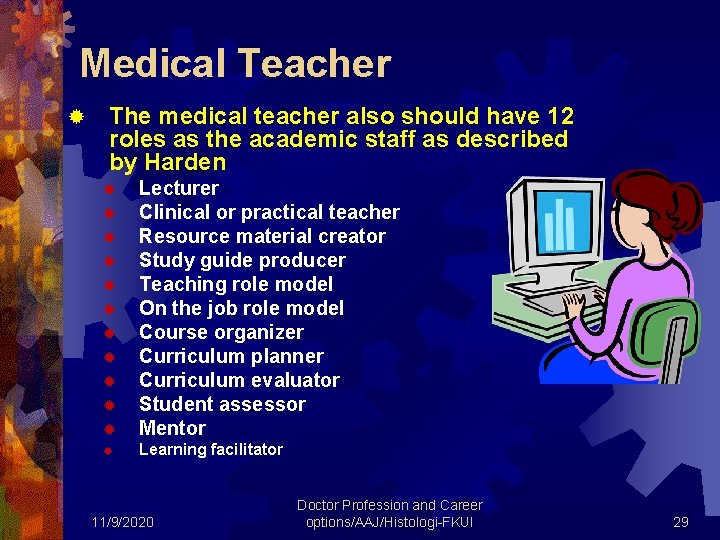 Medical Teacher

The medical teacher also should have 12 roles as the academic staff as described by Harden

Lecturer
Clinical or practical teacher
Resource material creator
Study guide producer
Teaching role model
On the job role model
Course organizer
Curriculum planner
Curriculum evaluator
Student assessor
Mentor
Learning facilitator

11/9/2020

Doctor Profession and Career options/AAJ/Histologi-FKUI

29